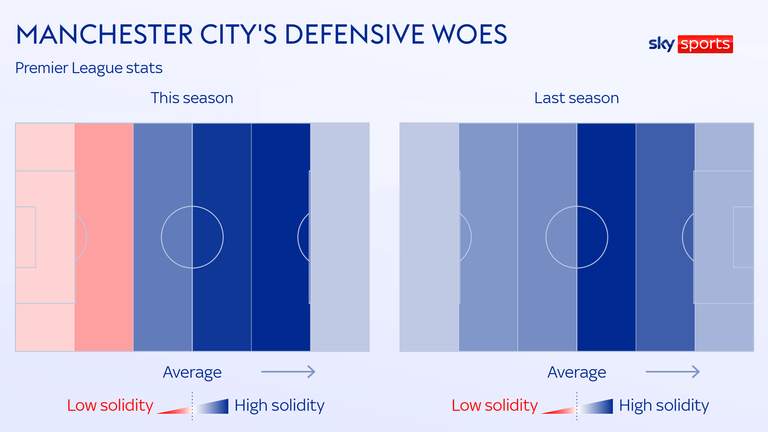 MANCHESTER CITY'S DEFENSIVE WOES

sky sports

Premier League stats

This season

Average

Low solidity High solidity

Last season

Average

Low solidity High solidity